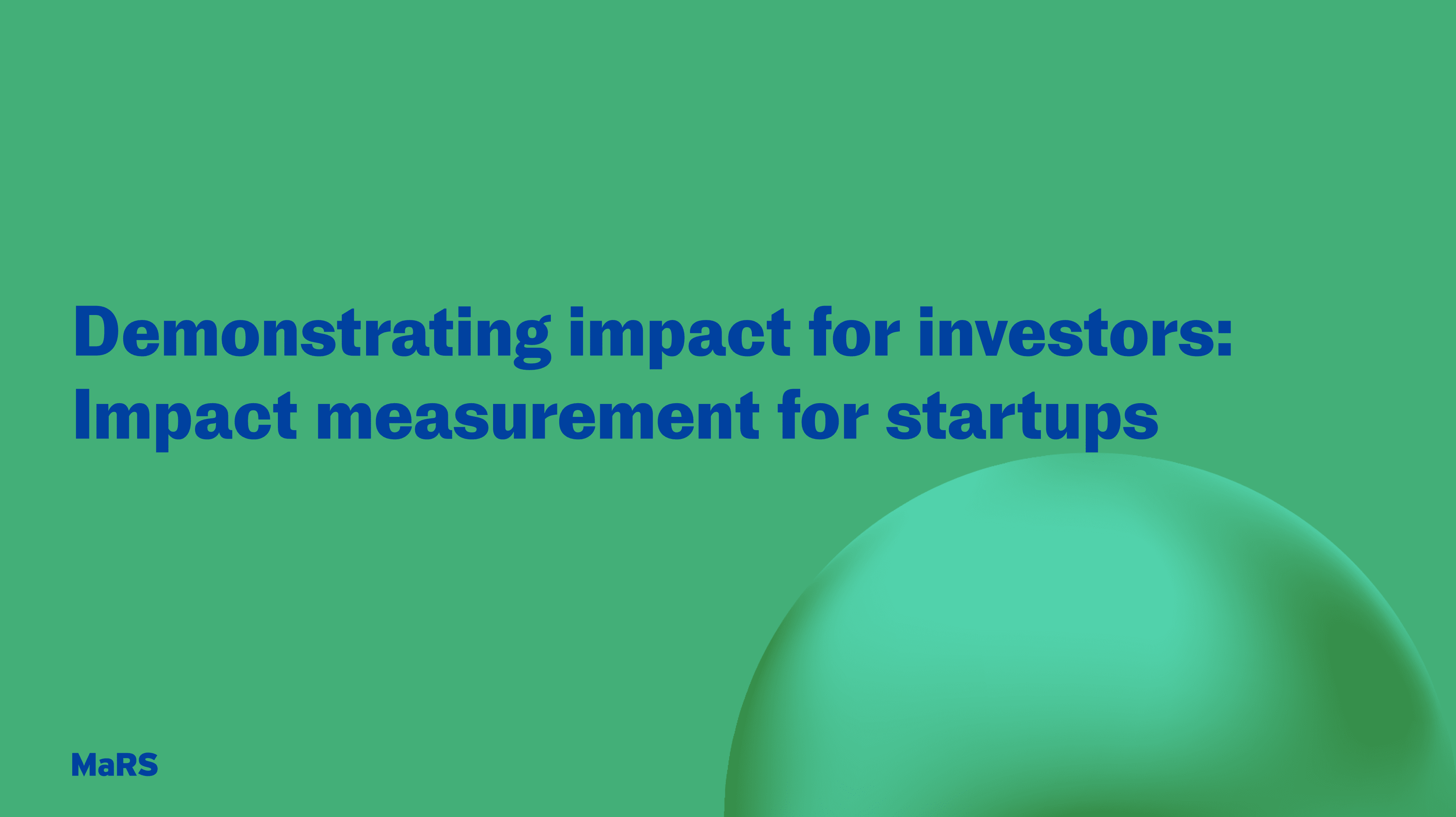 Demonstrating impact for investors: Impact measurement for startups

MaRS